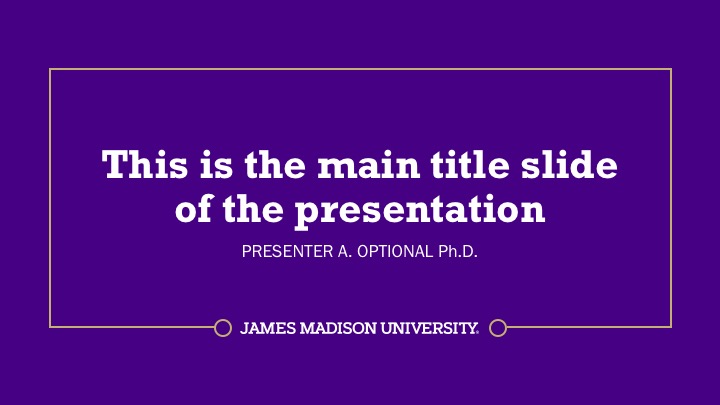 This is the main title slide of the presentation

PRESENTER A. OPTIONAL Ph.D.

JAMES MADISON UNIVERSITY.